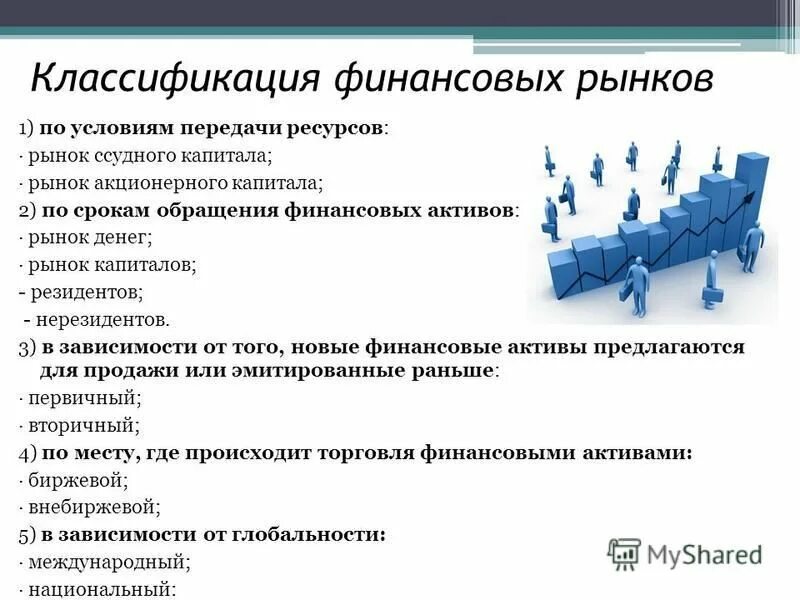 Классификация финансовых рынков

1) по условиям передачи ресурсов:

· рынок ссудного капитала;

· рынок акционерного капитала;

2) по срокам обращения финансовых активов:

· рынок денег;

· рынок капиталов;

- резидентов;

- нерезидентов.

3) в зависимости от того, новые финансовые активы предлагаются для продажи или эмитированные раньше:

· первичный;

· вторичный;

4) по месту, где происходит торговля финансовыми активами:

· биржевой;

· внебиржевой;

5) в зависимости от глобальности:

· международный;

· национальный;

MyShared